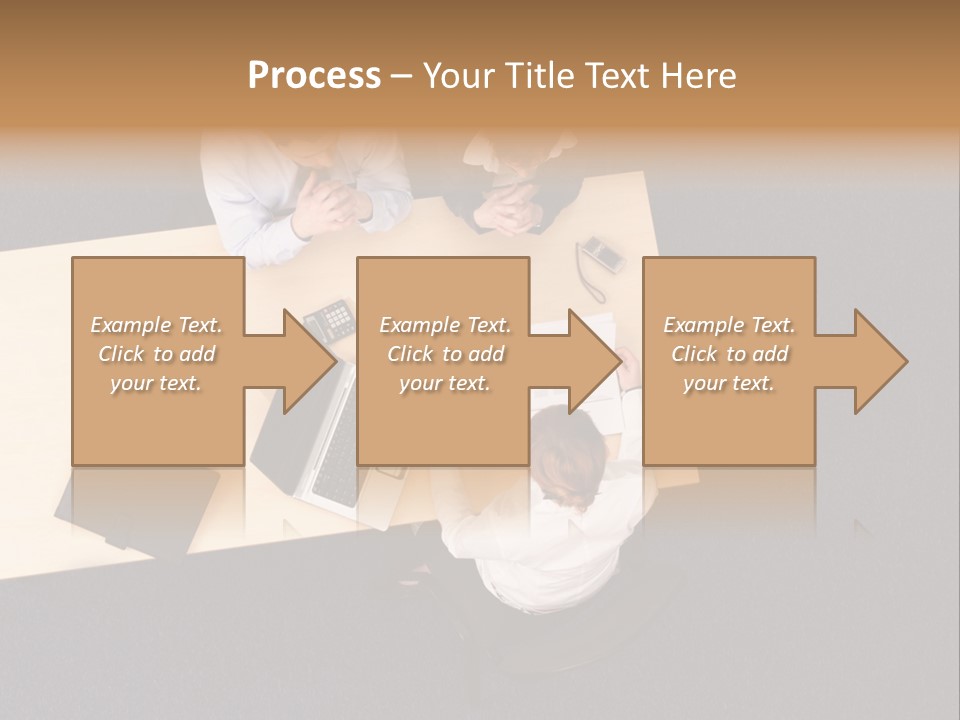 Process – Your Title Text Here

Example Text. Click to add your text.

Example Text. Click to add your text.

Example Text. Click to add your text.